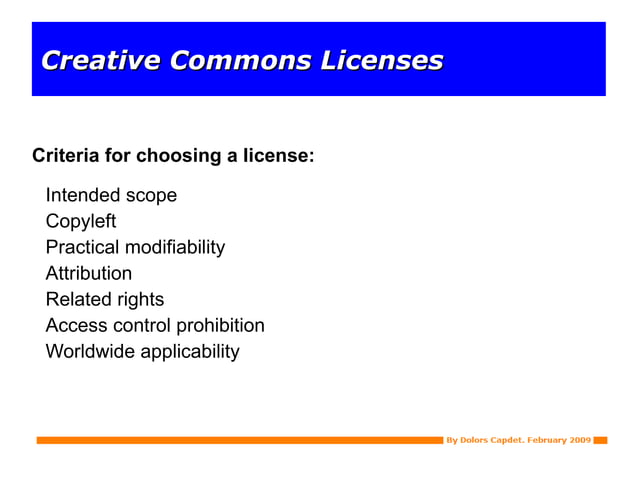 Creative Commons Licenses

Criteria for choosing a license:

Intended scope
Copyleft
Practical modifiability
Attribution
Related rights
Access control prohibition
Worldwide applicability

By Dolors Capdet. February 2009